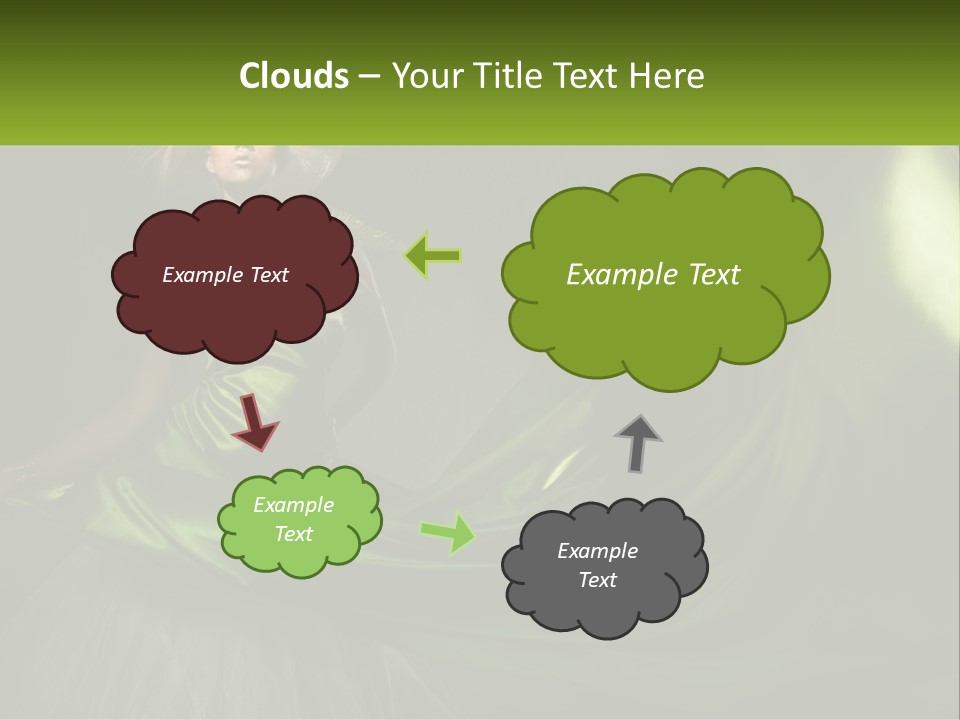 Clouds – Your Title Text Here

Example Text

Example Text

Example Text

Example Text